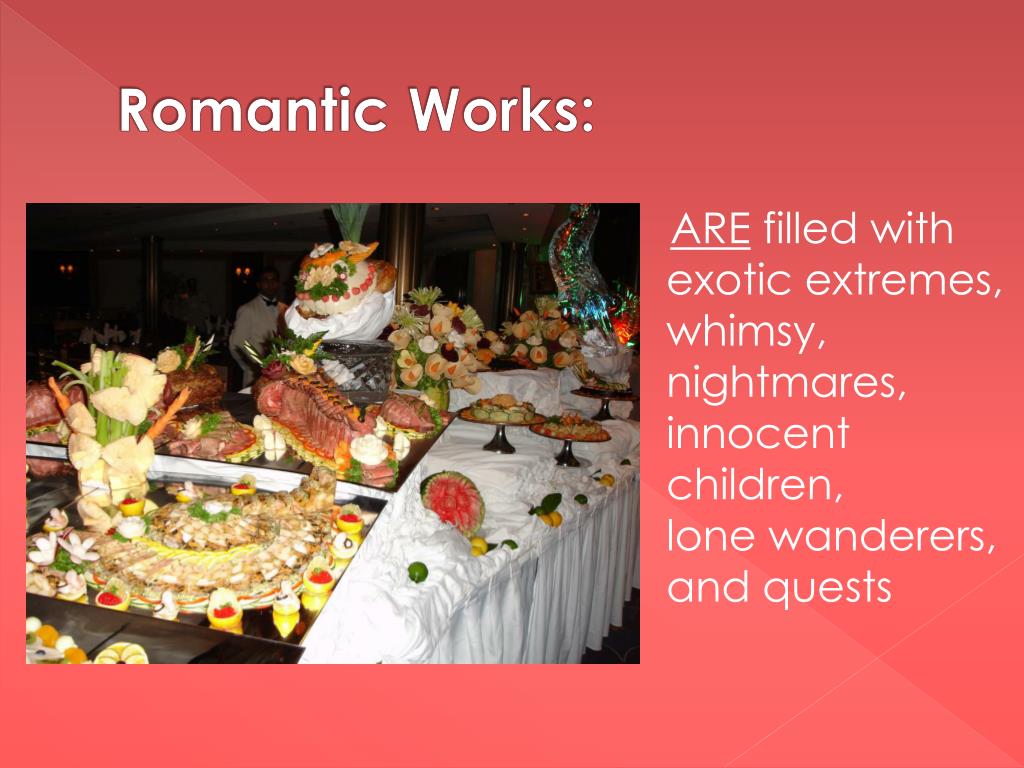 Romantic Works:

ARE filled with exotic extremes, whimsy, nightmares, innocent children, lone wanderers, and quests